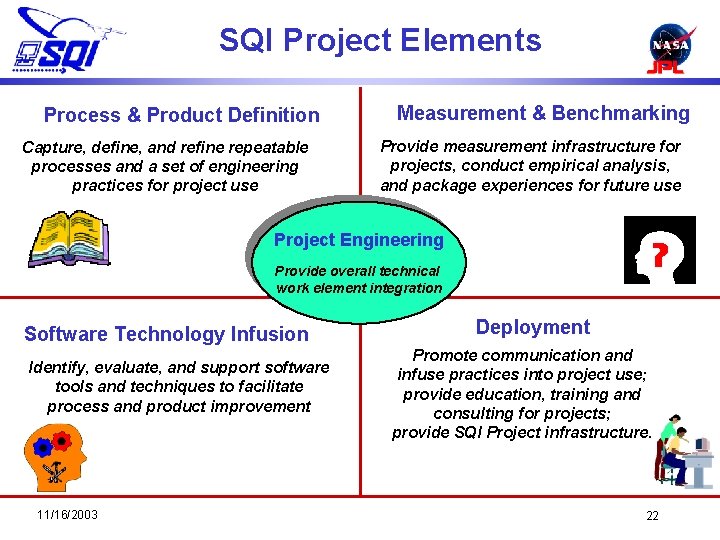 SQI

SQI Project Elements

NASA
JPL

Process & Product Definition

Capture, define, and refine repeatable processes and a set of engineering practices for project use

Measurement & Benchmarking

Provide measurement infrastructure for projects, conduct empirical analysis, and package experiences for future use

Project Engineering

Provide overall technical work element integration

?

Software Technology Infusion

Identify, evaluate, and support software tools and techniques to facilitate process and product improvement

Deployment

Promote communication and infuse practices into project use; provide education, training and consulting for projects; provide SQI Project infrastructure.

11/16/2003

22